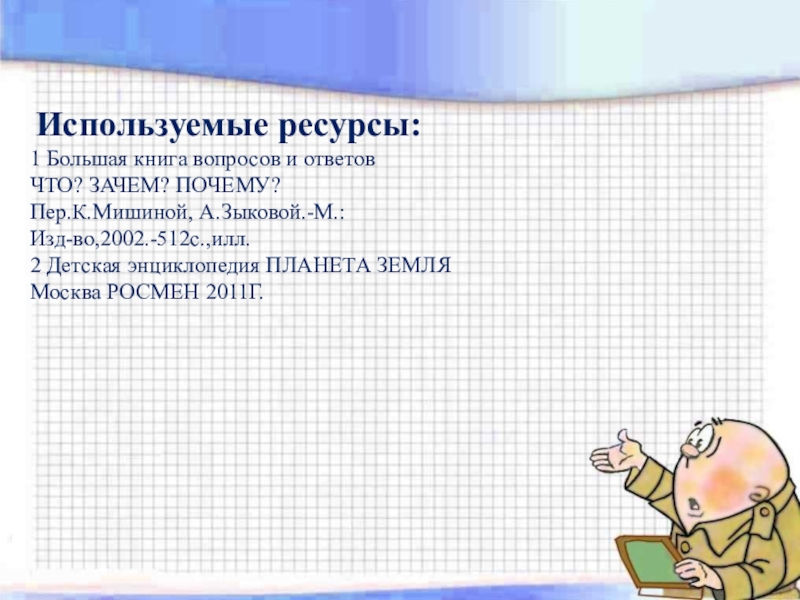 Используемые ресурсы:
1 Большая книга вопросов и ответов
ЧТО? ЗАЧЕМ? ПОЧЕМУ?
Пер.К.Мишиной, А.Зыковой.-М.:
Изд-во,2002.-512с.,илл.
2 Детская энциклопедия ПЛАНЕТА ЗЕМЛЯ
Москва РОСМЕН 2011Г.